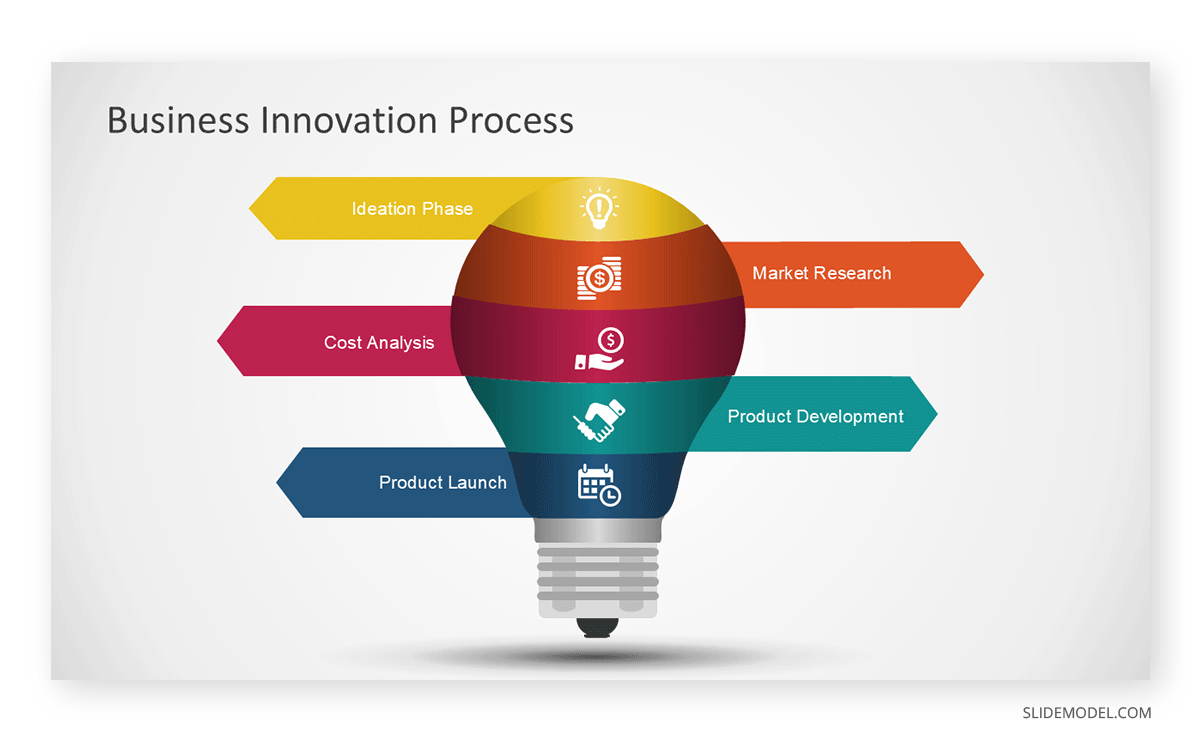 Business Innovation Process

Ideation Phase

Market Research

Cost Analysis

Product Development

Product Launch

SLIDEMODEL.COM